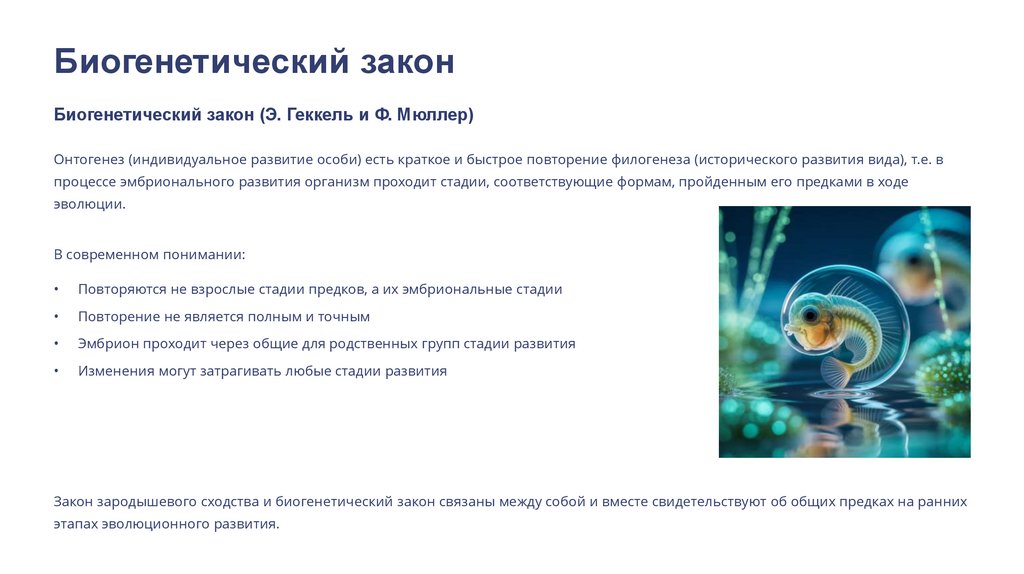 Биогенетический закон

Биогенетический закон (Э. Геккель и Ф. Мюллер)

Онтогенез (индивидуальное развитие особи) есть краткое и быстрое повторение филогенеза (исторического развития вида), т.е. в процессе эмбрионального развития организм проходит стадии, соответствующие формам, пройденным его предками в ходе эволюции.

В современном понимании:

• Повторяются не взрослые стадии предков, а их эмбриональные стадии
• Повторение не является полным и точным
• Эмбрион проходит через общие для родственных групп стадии развития
• Изменения могут затрагивать любые стадии развития

Закон зародышевого сходства и биогенетический закон связаны между собой и вместе свидетельствуют об общих предках на ранних этапах эволюционного развития.